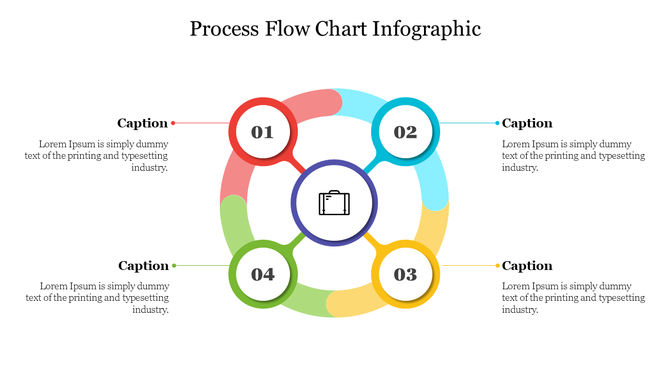 Process Flow Chart Infographic

Caption

Lorem Ipsum is simply dummy text of the printing and typesetting industry.

01

02

Caption

Lorem Ipsum is simply dummy text of the printing and typesetting industry.

Caption

Lorem Ipsum is simply dummy text of the printing and typesetting industry.

04

03

Caption

Lorem Ipsum is simply dummy text of the printing and typesetting industry.